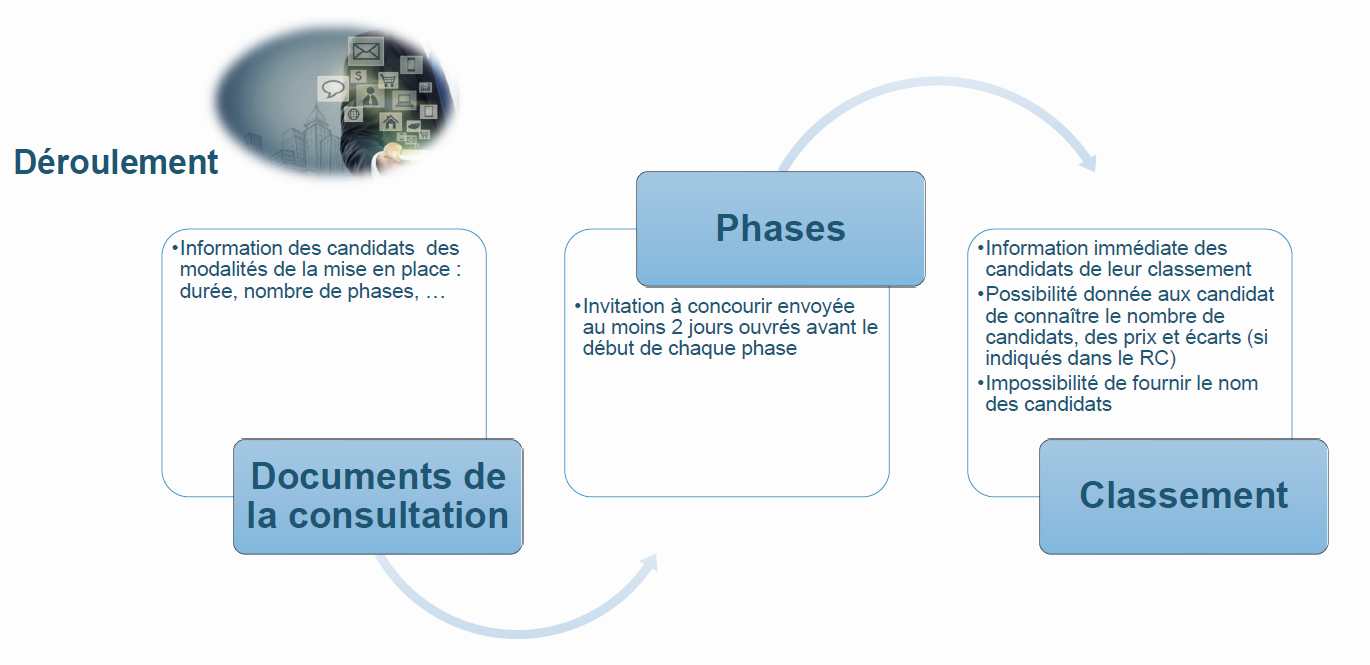 Déroulement

•Information des candidats des modalités de la mise en place : durée, nombre de phases, …

Documents de la consultation

Phases

•Invitation à concourir envoyée au moins 2 jours ouvrés avant le début de chaque phase

•Information immédiate des candidats de leur classement
•Possibilité donnée aux candidat de connaître le nombre de candidats, des prix et écarts (si indiqués dans le RC)
•Impossibilité de fournir le nom des candidats

Classement